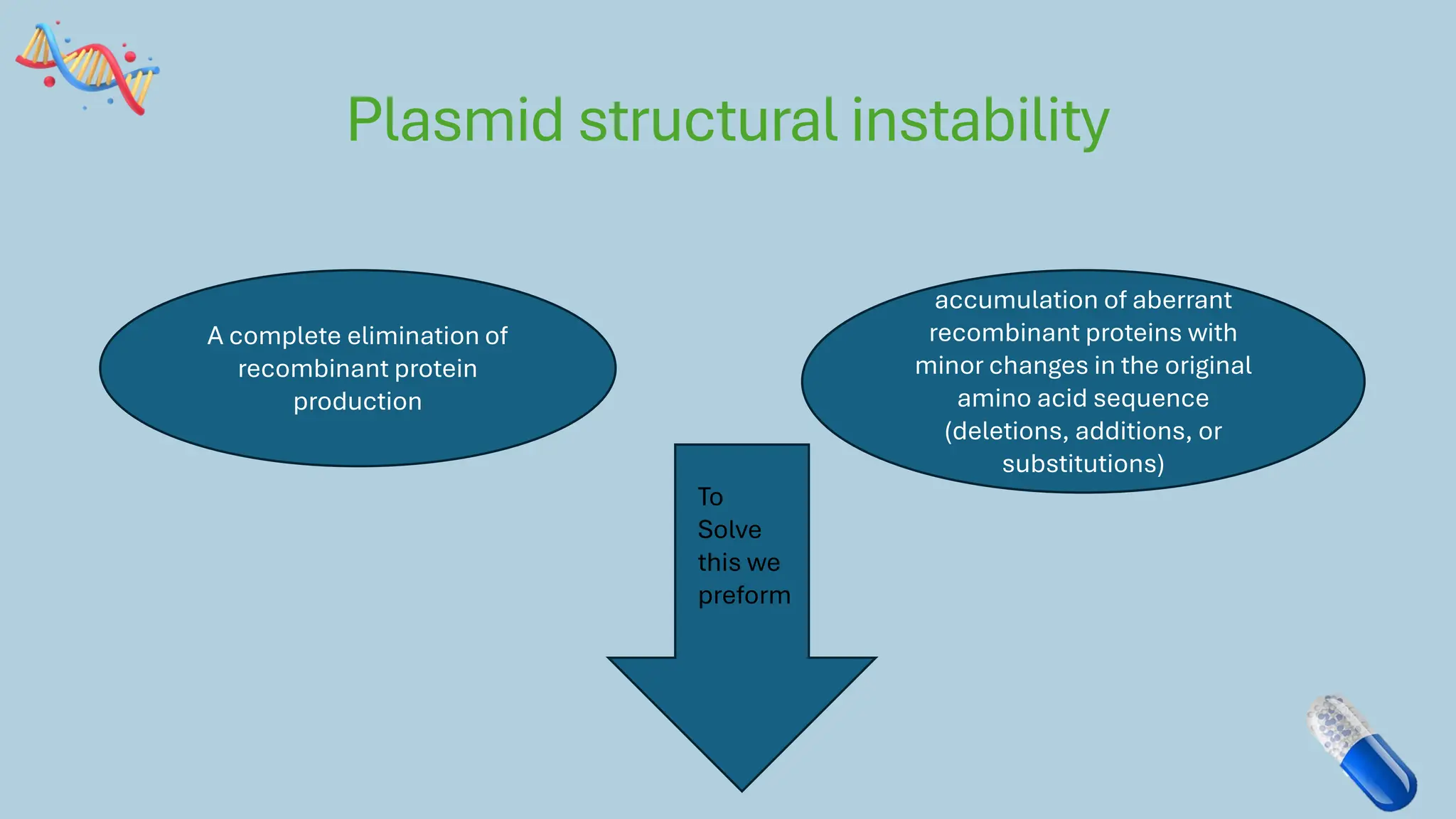 Plasmid structural instability

A complete elimination of recombinant protein production

accumulation of aberrant recombinant proteins with minor changes in the original amino acid sequence (deletions, additions, or substitutions)

To Solve this we preform